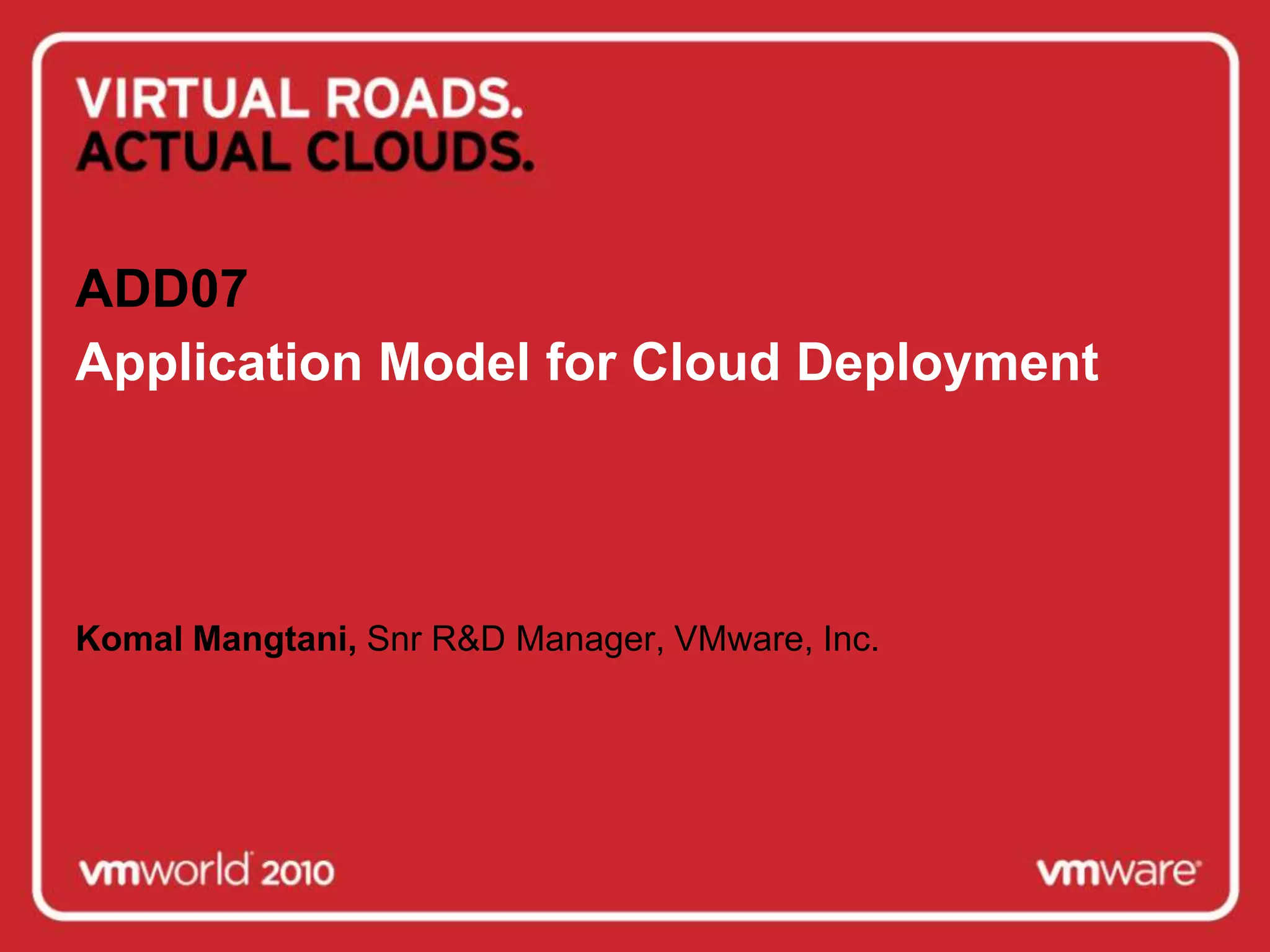 VIRTUAL ROADS.
ACTUAL CLOUDS.

ADD07

Application Model for Cloud Deployment

Komal Mangtani, Snr R&D Manager, VMware, Inc.

vmworld 2010

vmware